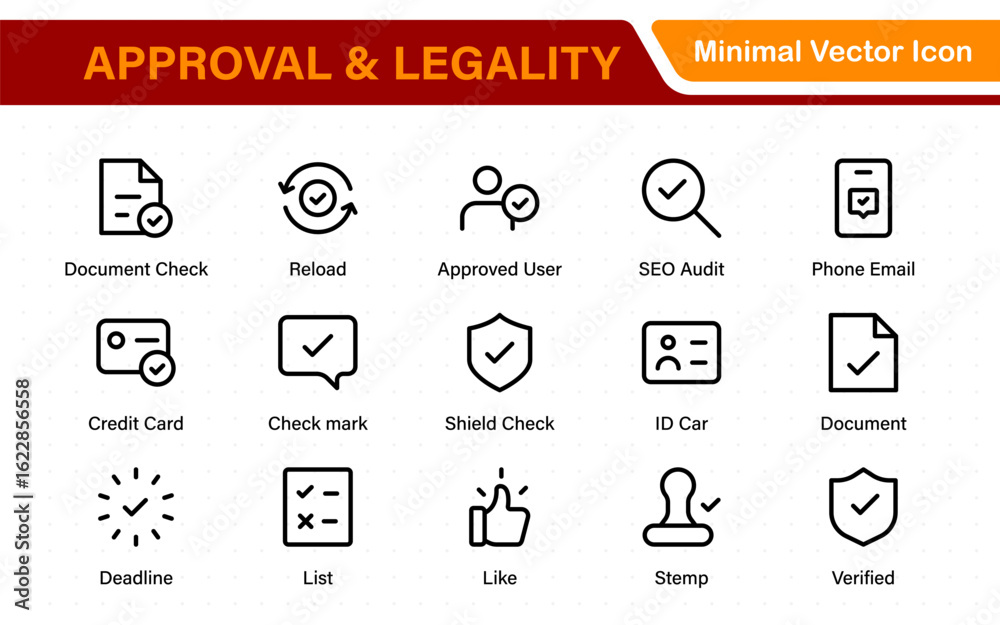 APPROVAL & LEGALITY

Minimal Vector Icon

Document Check

Reload

Approved User

SEO Audit

Phone Email

Credit Card

Check mark

Shield Check

ID Car

Document

Deadline

List

Like

Stemp

Verified

Adobe Stock | #1622856558